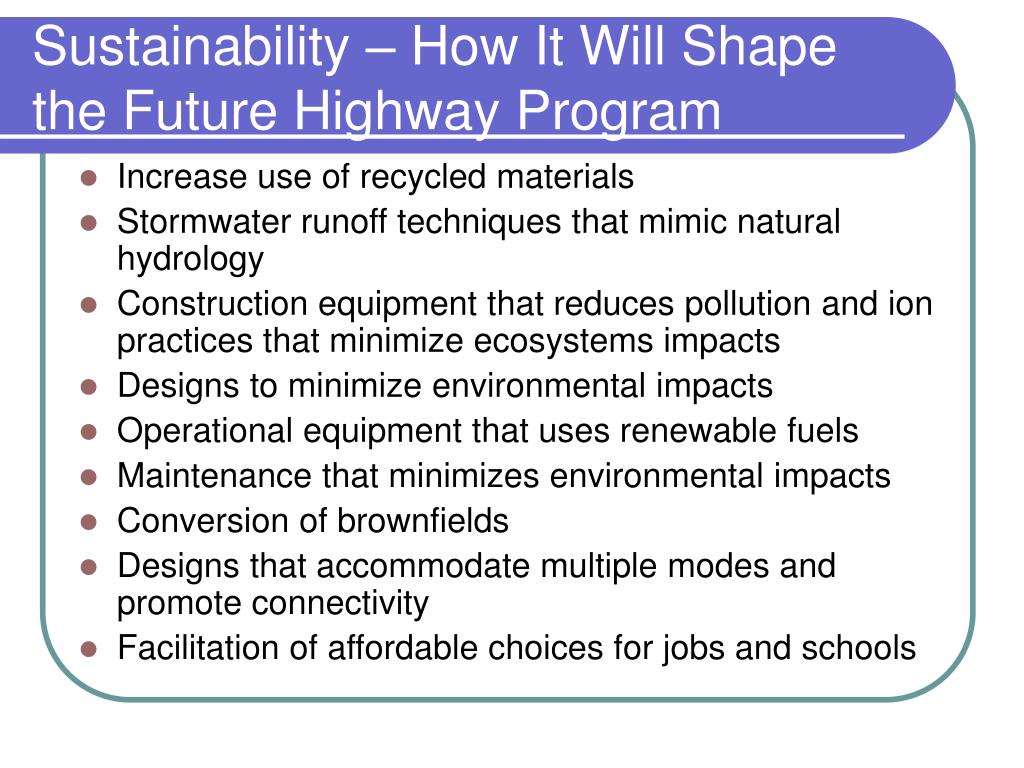 Sustainability – How It Will Shape the Future Highway Program

- Increase use of recycled materials
- Stormwater runoff techniques that mimic natural hydrology
- Construction equipment that reduces pollution and ion practices that minimize ecosystems impacts
- Designs to minimize environmental impacts
- Operational equipment that uses renewable fuels
- Maintenance that minimizes environmental impacts
- Conversion of brownfields
- Designs that accommodate multiple modes and promote connectivity
- Facilitation of affordable choices for jobs and schools